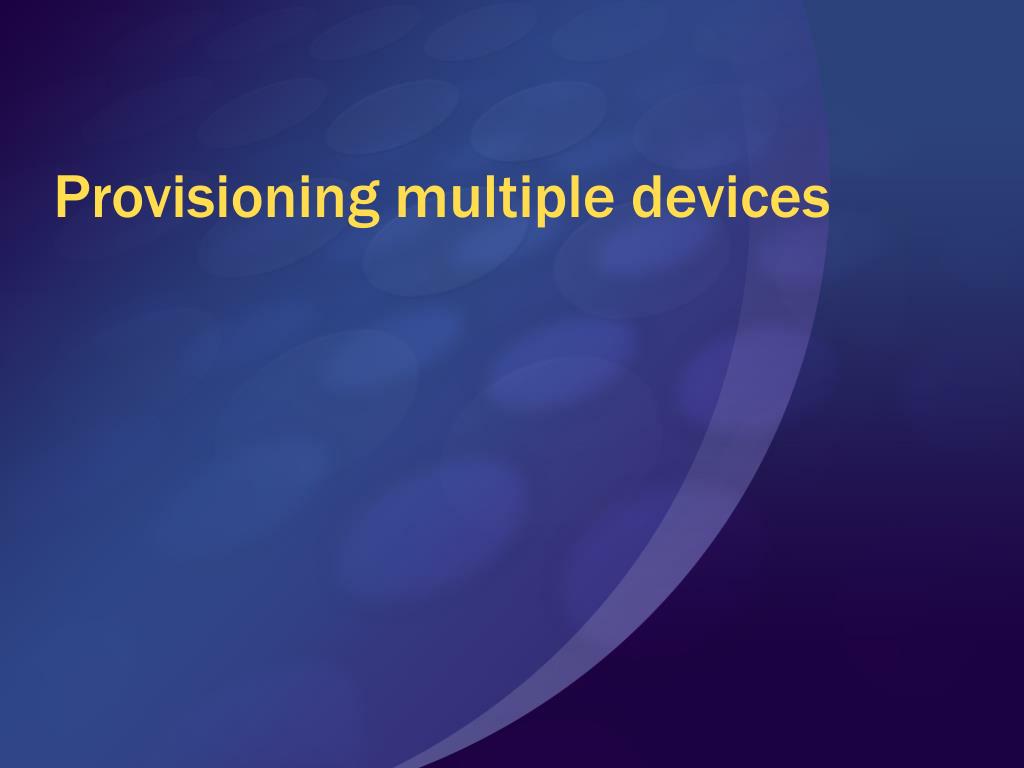 Provisioning multiple devices